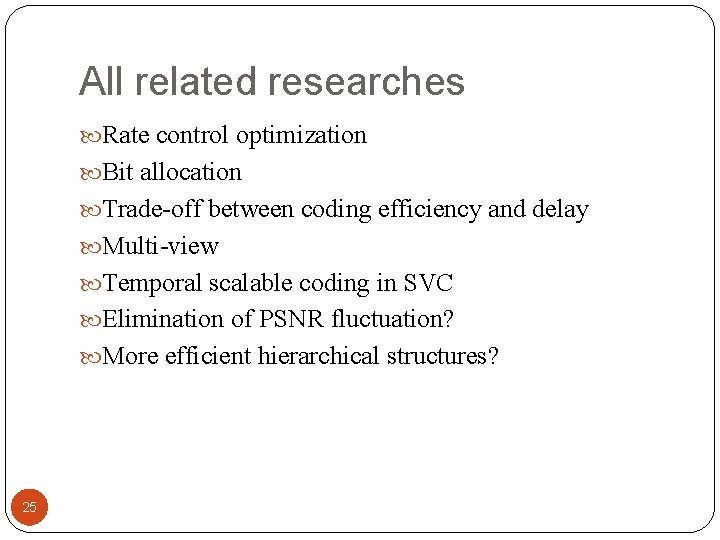 All related researches

Rate control optimization
Bit allocation
Trade-off between coding efficiency and delay
Multi-view
Temporal scalable coding in SVC
Elimination of PSNR fluctuation?
More efficient hierarchical structures?

25